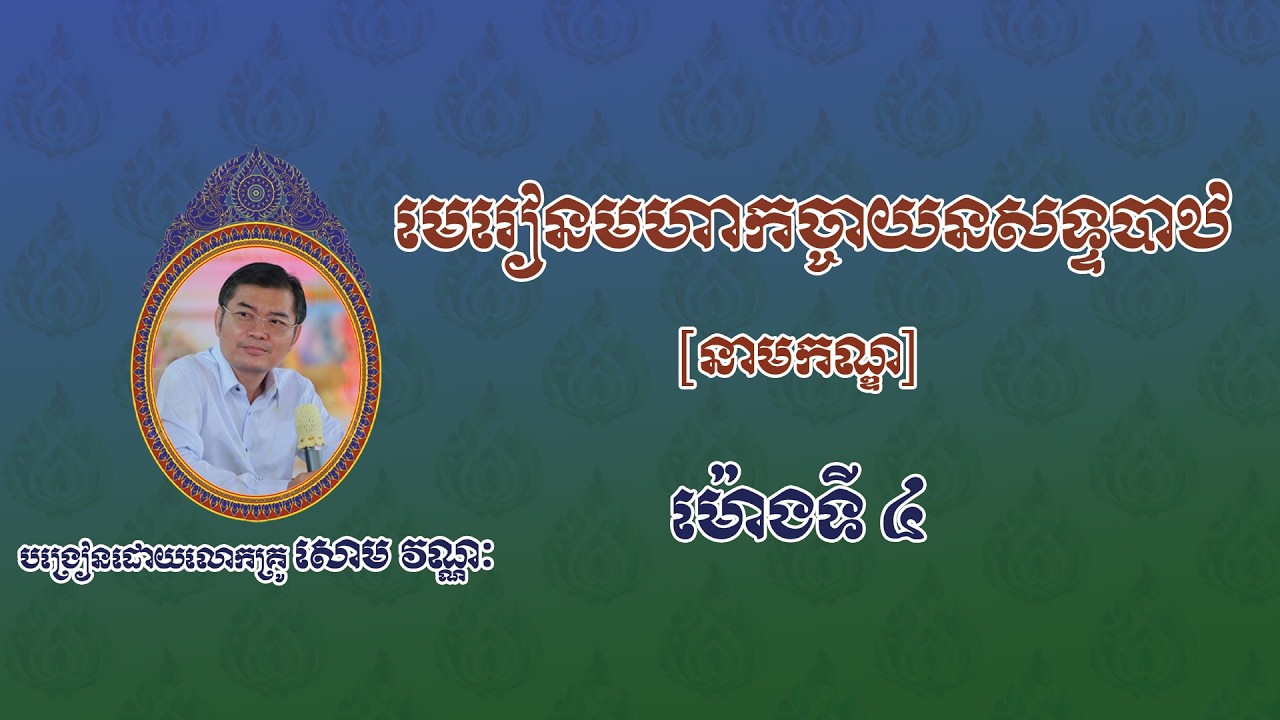 មេរៀនមហាកច្ចាយនសទ្ទបាឋ

[នាមកណ្ឌ]

ម៉ោងទី ៤

បង្រៀនដោយលោកគ្រូ សោម វណ្ណៈ